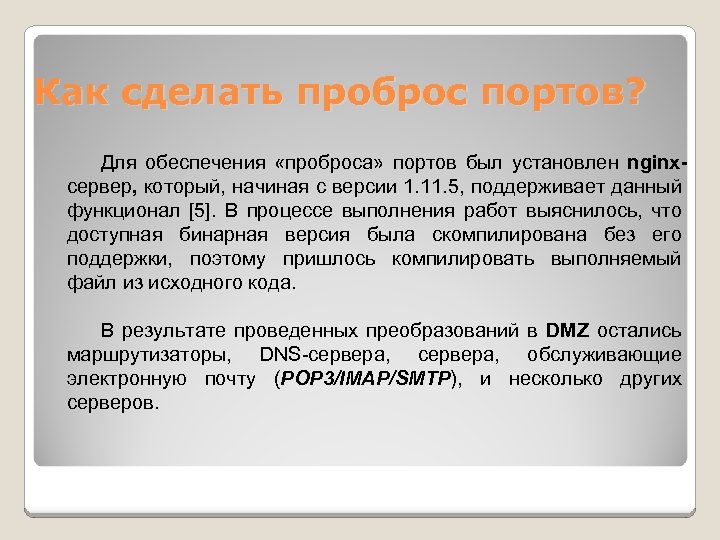 Как сделать проброс портов?

Для обеспечения «проброса» портов был установлен nginx-сервер, который, начиная с версии 1.11.5, поддерживает данный функционал [5]. В процессе выполнения работ выяснилось, что доступная бинарная версия была скомпилирована без его поддержки, поэтому пришлось компилировать выполняемый файл из исходного кода.

В результате проведенных преобразований в DMZ остались маршрутизаторы, DNS-сервера, сервера, обслуживающие электронную почту (POP3/IMAP/SMTP), и несколько других серверов.